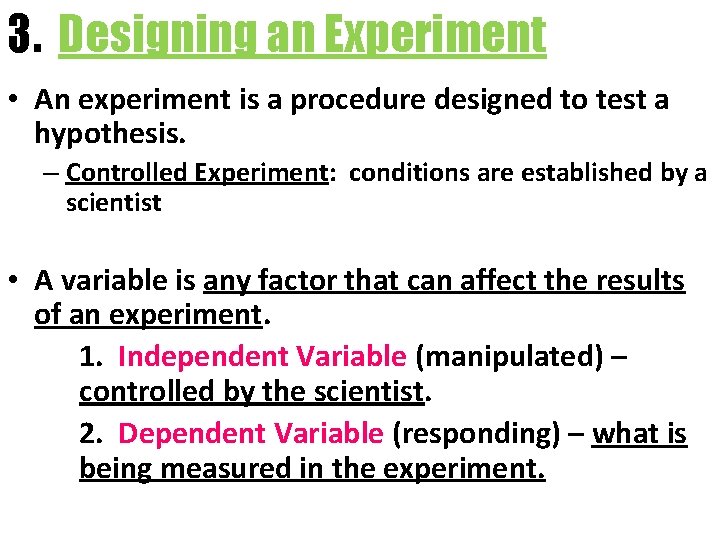 3. Designing an Experiment

• An experiment is a procedure designed to test a hypothesis.

– Controlled Experiment: conditions are established by a scientist

• A variable is any factor that can affect the results of an experiment.

1. Independent Variable (manipulated) – controlled by the scientist.

2. Dependent Variable (responding) – what is being measured in the experiment.